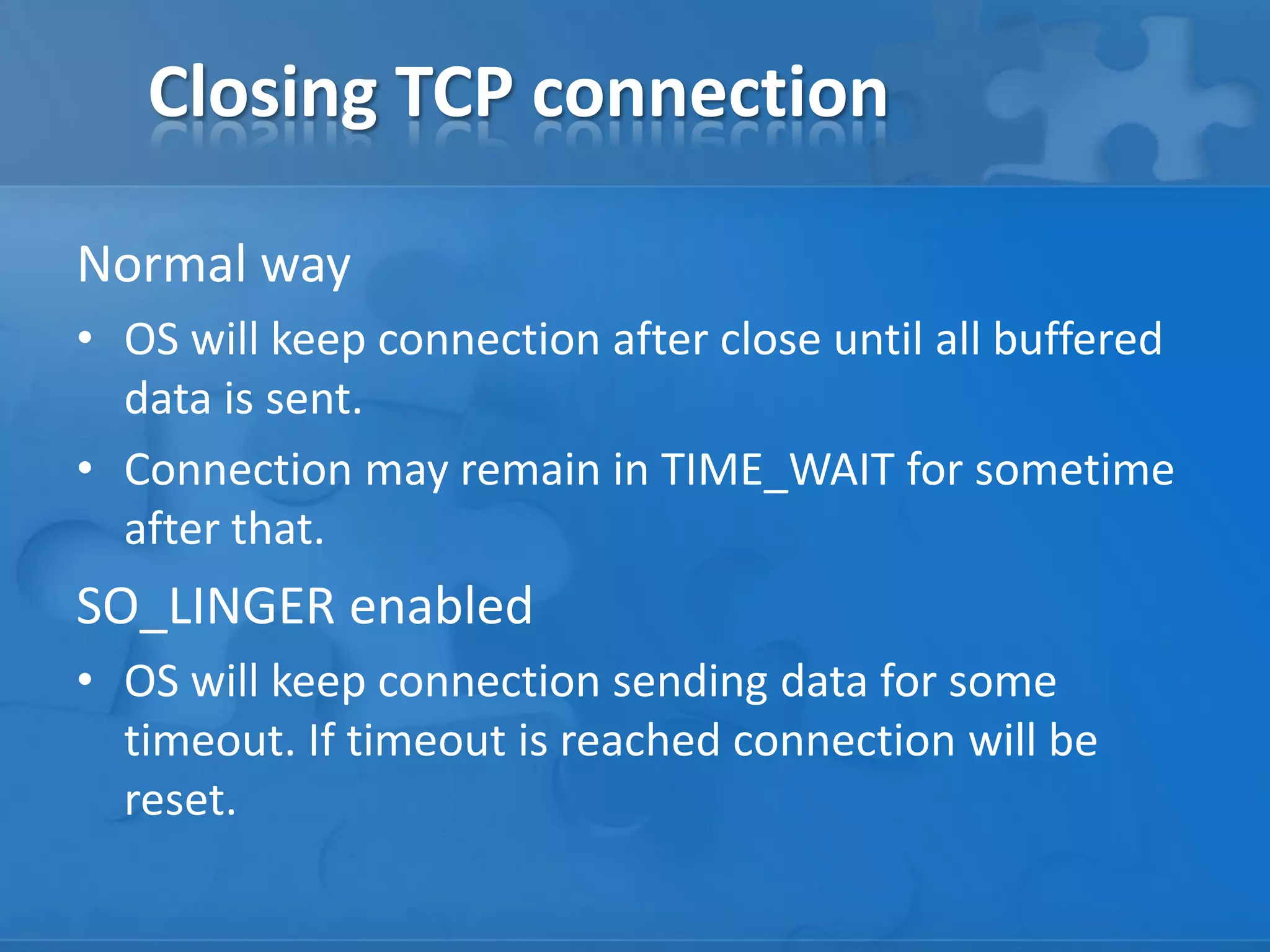 Closing TCP connection

Normal way

• OS will keep connection after close until all buffered data is sent.

• Connection may remain in TIME_WAIT for sometime after that.

SO_LINGER enabled

• OS will keep connection sending data for some timeout. If timeout is reached connection will be reset.